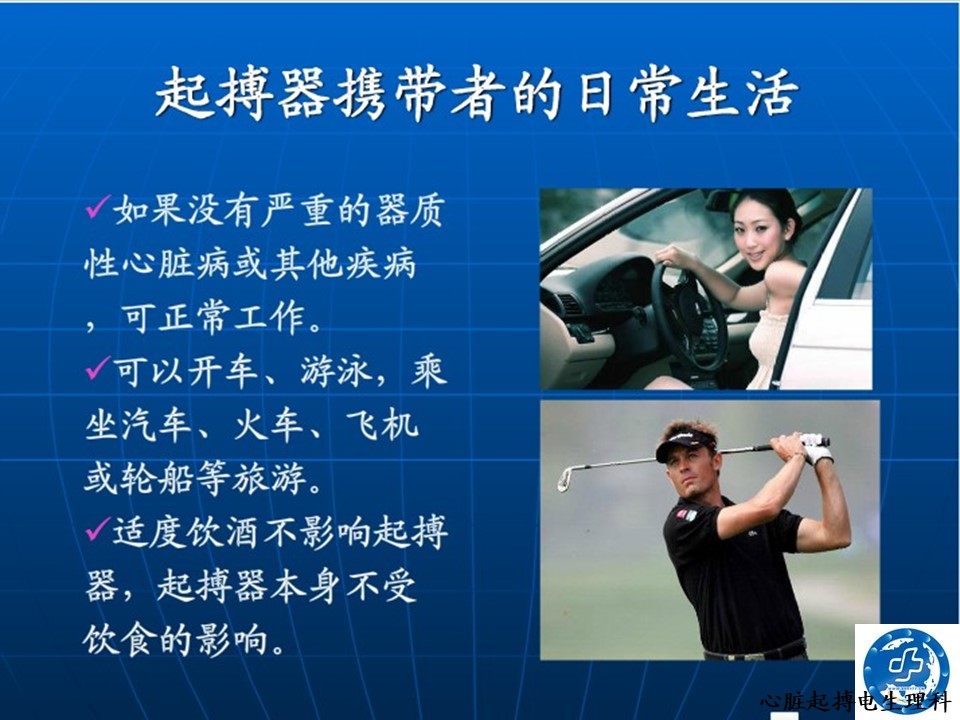 起搏器携带者的日常生活

✓如果没有严重的器质性心脏病或其他疾病，可正常工作。
✓可以开车、游泳，乘坐汽车、火车、飞机或轮船等旅游。
✓适度饮酒不影响起搏器，起搏器本身不受饮食的影响。

心脏起搏电生理科